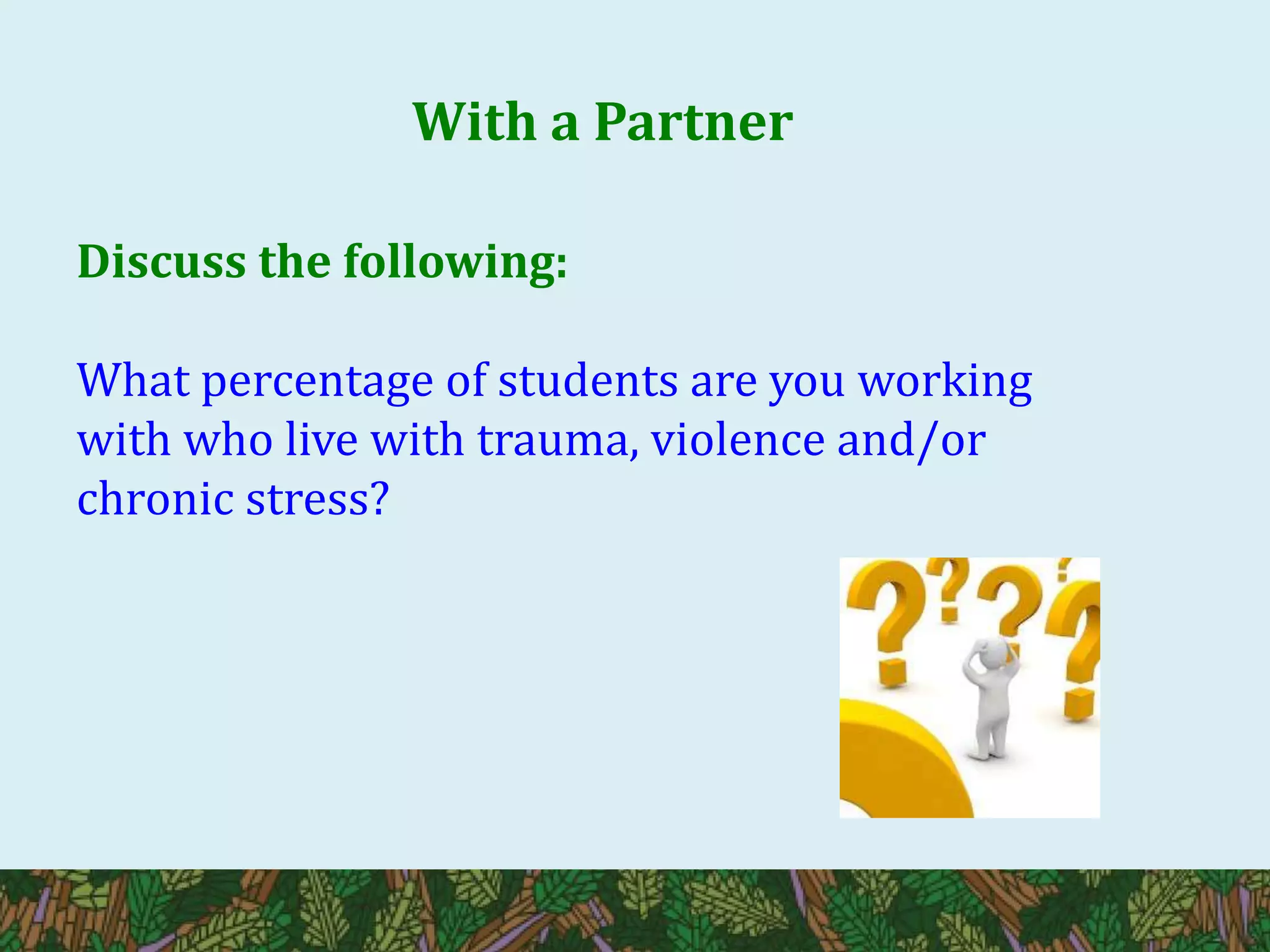 With a Partner

Discuss the following:

What percentage of students are you working with who live with trauma, violence and/or chronic stress?